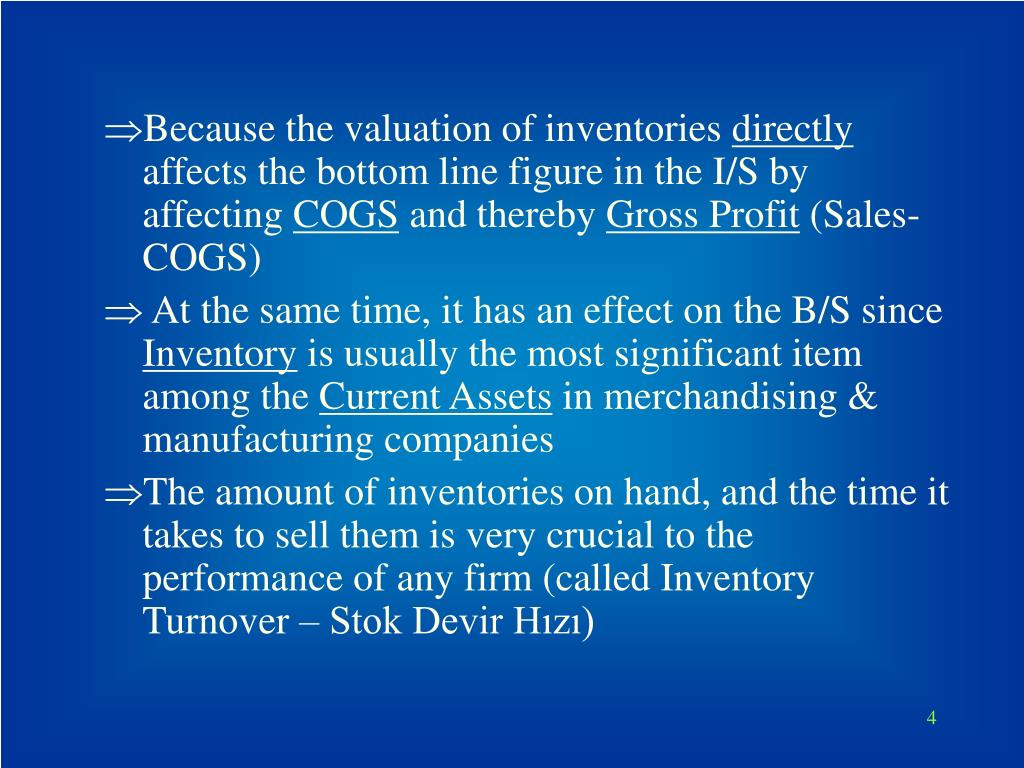 ⇒Because the valuation of inventories directly affects the bottom line figure in the I/S by affecting COGS and thereby Gross Profit (Sales-COGS)

⇒ At the same time, it has an effect on the B/S since Inventory is usually the most significant item among the Current Assets in merchandising & manufacturing companies

⇒The amount of inventories on hand, and the time it takes to sell them is very crucial to the performance of any firm (called Inventory Turnover – Stok Devir Hızı)

4